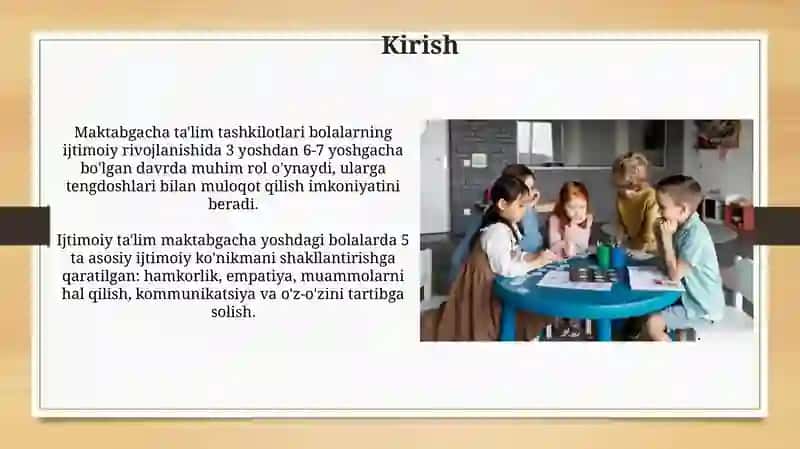 Kirish

Maktabgacha ta'lim tashkilotlari bolalarning ijtimoiy rivojlanishida 3 yoshdan 6-7 yoshgacha bo'lgan davrda muhim rol o'ynaydi, ularga tengdoshlari bilan muloqot qilish imkoniyatini beradi.

Ijtimoiy ta'lim maktabgacha yoshdagi bolalarda 5 ta asosiy ijtimoiy ko'nikmani shakllantirishga qaratilgan: hamkorlik, empatiya, muammolarni hal qilish, kommunikatsiya va o'z-o'zini tartibga solish.